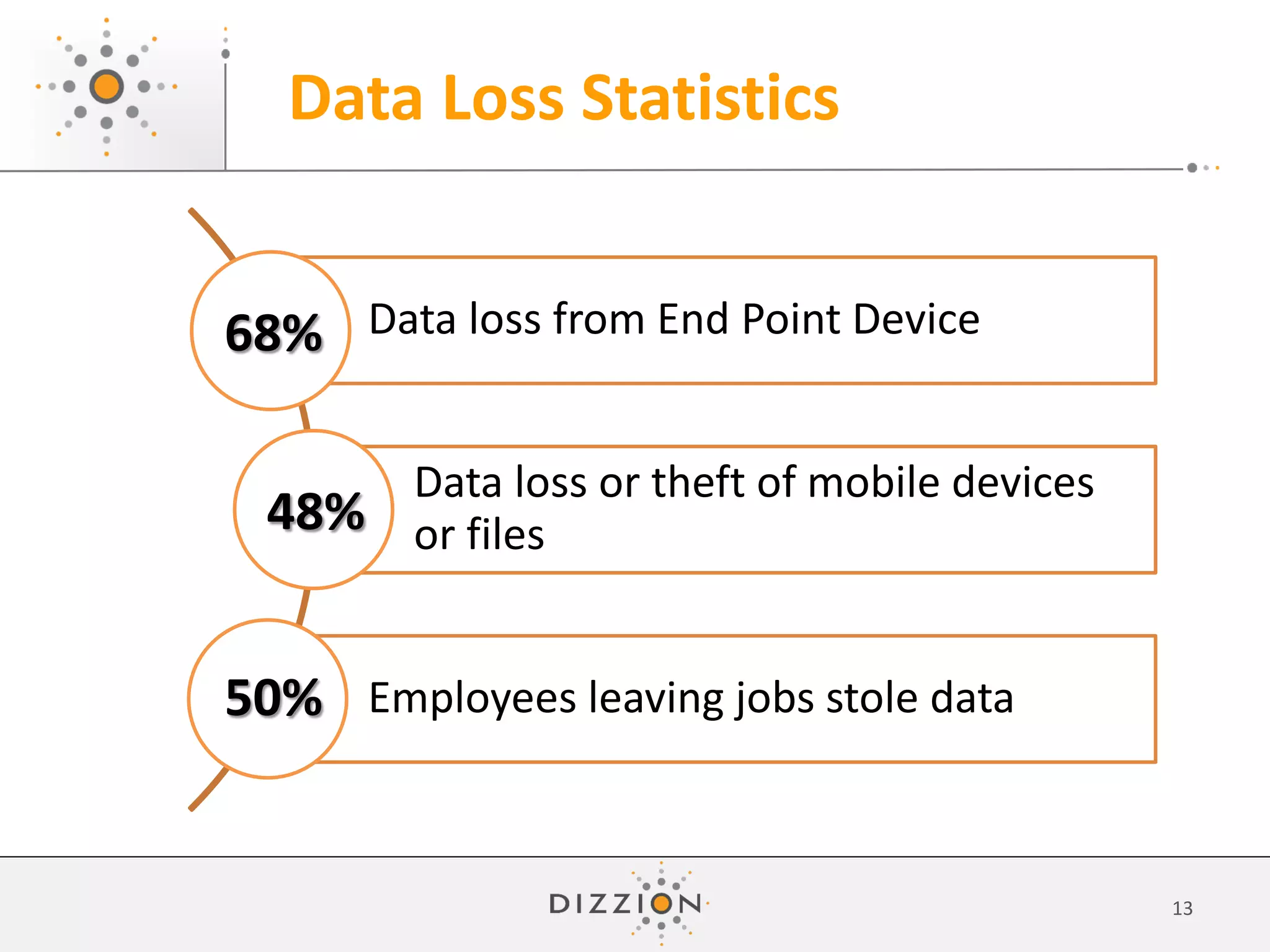 Data Loss Statistics

68%
Data loss from End Point Device

48%
Data loss or theft of mobile devices or files

50%
Employees leaving jobs stole data

DIZZION

13